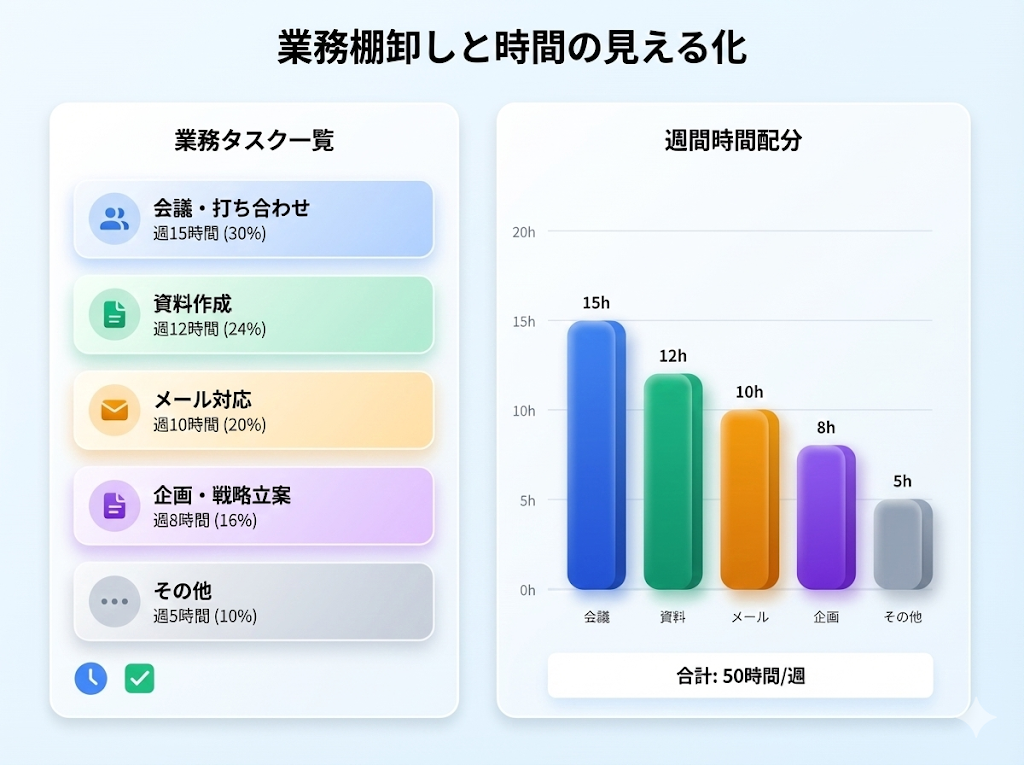 業務棚卸しと時間の見える化

業務タスク一覧

会議・打ち合わせ
週15時間 (30%)

資料作成
週12時間 (24%)

メール対応
週10時間 (20%)

企画・戦略立案
週8時間 (16%)

その他
週5時間 (10%)

週間時間配分

20h
15h
10h
5h
0h

15h
12h
10h
8h
5h

会議
資料
メール
企画
その他

合計: 50時間/週